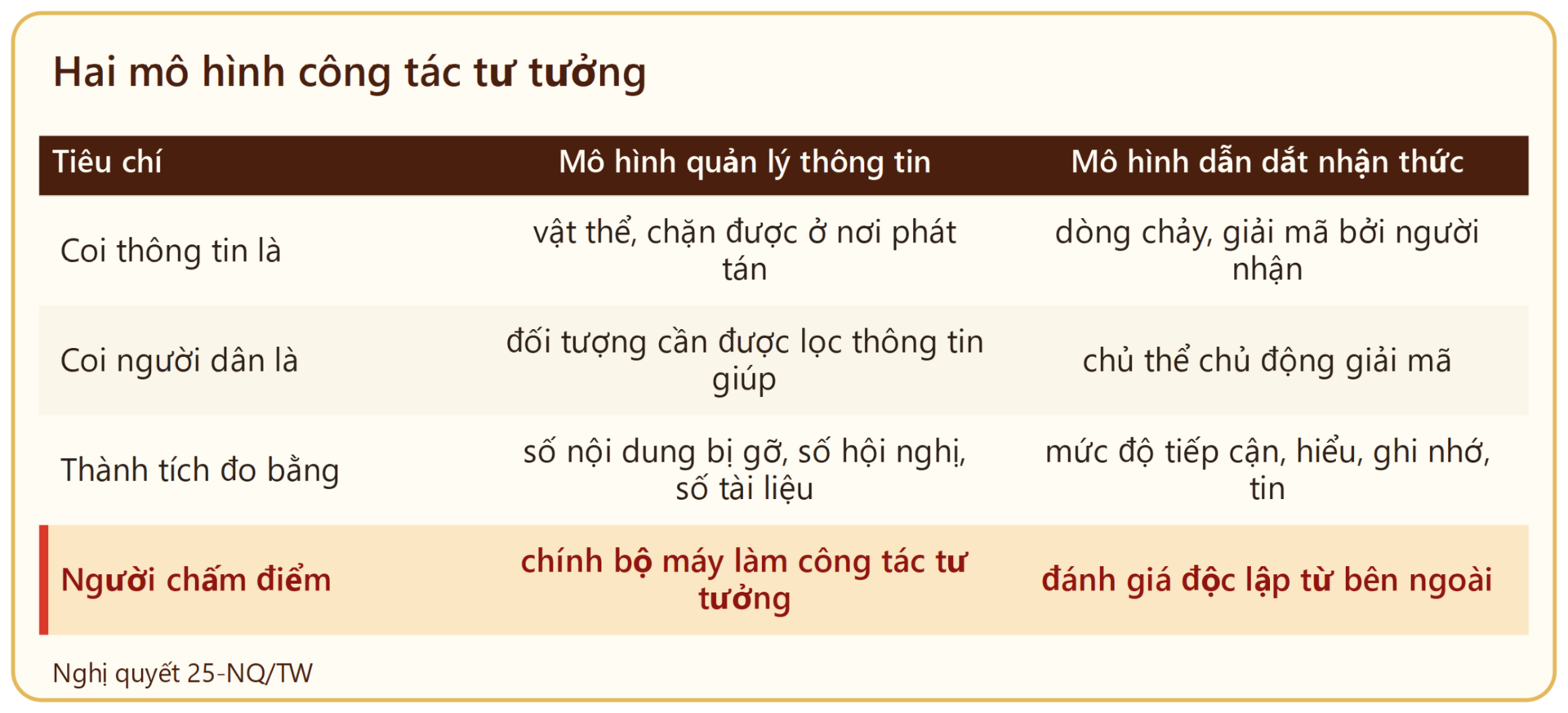 Hai mô hình công tác tư tưởng

| Tiêu chí | Mô hình quản lý thông tin | Mô hình dẫn dắt nhận thức |
|---|---|---|
| Coi thông tin là | vật thể, chặn được ở nơi phát tán | dòng chảy, giải mã bởi người nhận |
| Coi người dân là | đối tượng cần được lọc thông tin giúp | chủ thể chủ động giải mã |
| Thành tích đo bằng | số nội dung bị gỡ, số hội nghị, số tài liệu | mức độ tiếp cận, hiểu, ghi nhớ, tin |
| Người chấm điểm | chính bộ máy làm công tác tư tưởng | đánh giá độc lập từ bên ngoài |

Nghị quyết 25-NQ/TW